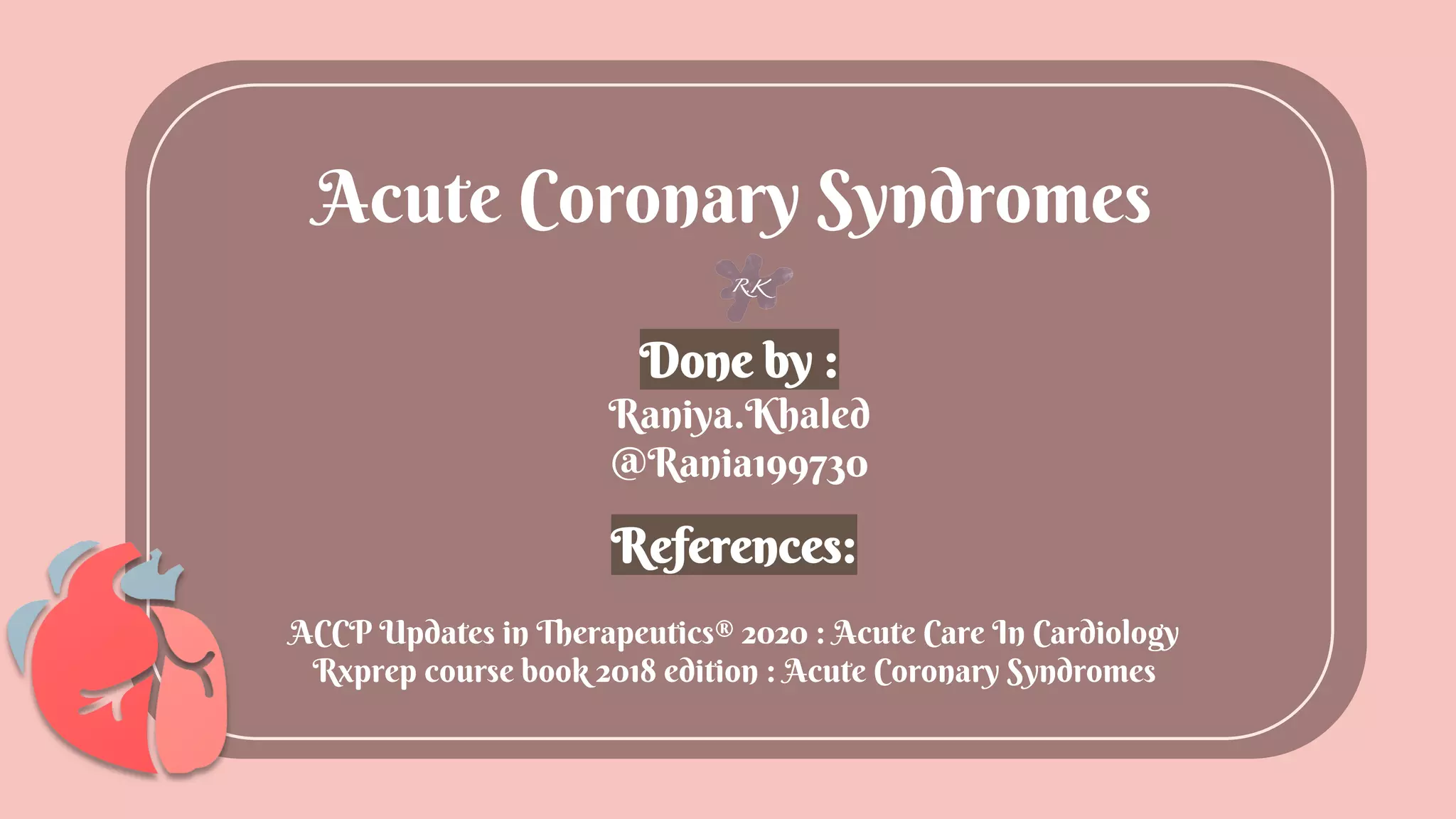 Acute Coronary Syndromes

RK

Done by :
Raniya.Khaled
@Rania199730

References:

ACCP Updates in Therapeutics® 2020 : Acute Care In Cardiology
Rxprep course book 2018 edition : Acute Coronary Syndromes